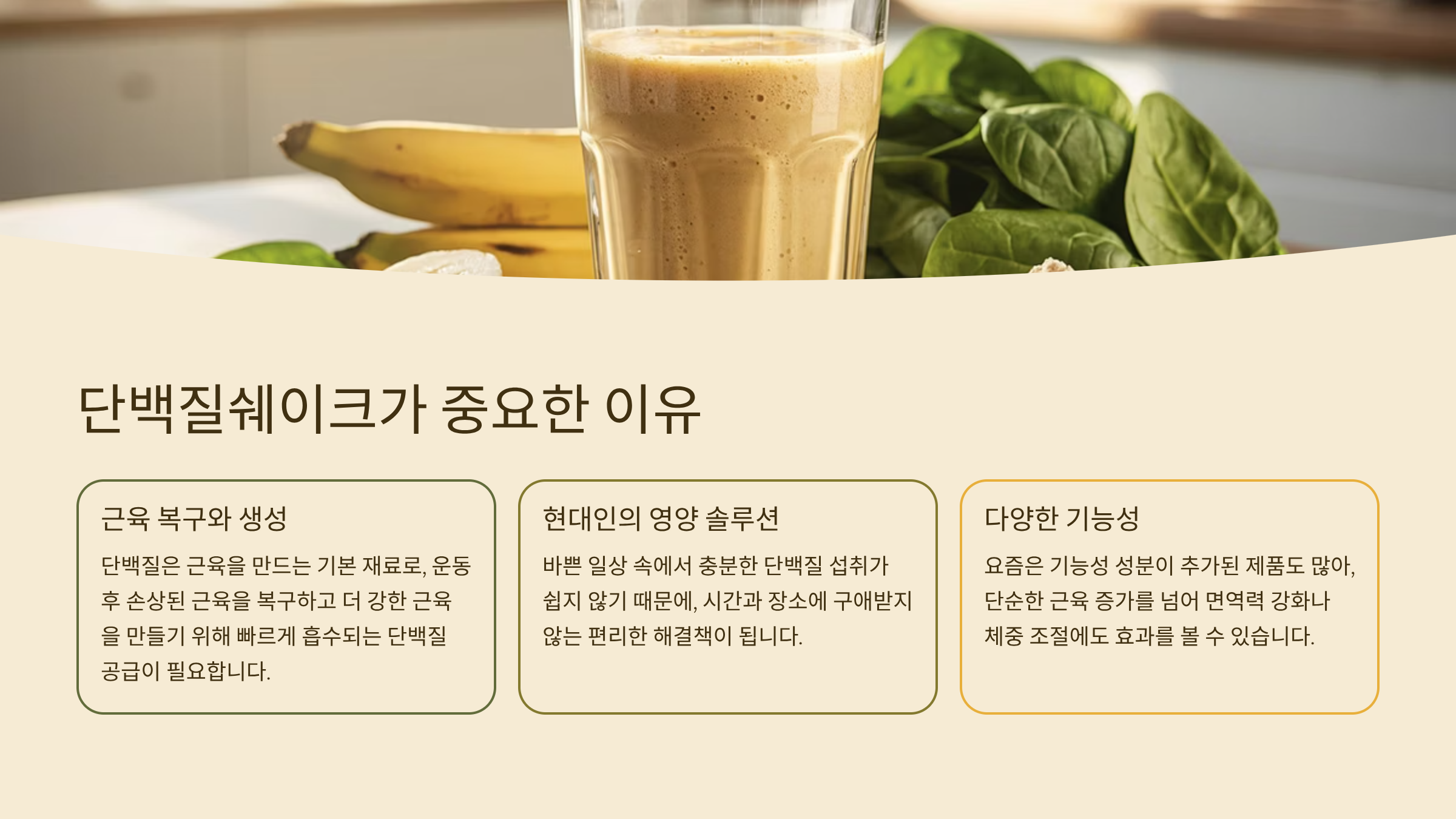 단백질쉐이크가 중요한 이유

근육 복구와 생성

단백질은 근육을 만드는 기본 재료로, 운동 후 손상된 근육을 복구하고 더 강한 근육을 만들기 위해 빠르게 흡수되는 단백질 공급이 필요합니다.

현대인의 영양 솔루션

바쁜 일상 속에서 충분한 단백질 섭취가 쉽지 않기 때문에, 시간과 장소에 구애받지 않는 편리한 해결책이 됩니다.

다양한 기능성

요즘은 기능성 성분이 추가된 제품도 많아, 단순한 근육 증가를 넘어 면역력 강화나 체중 조절에도 효과를 볼 수 있습니다.